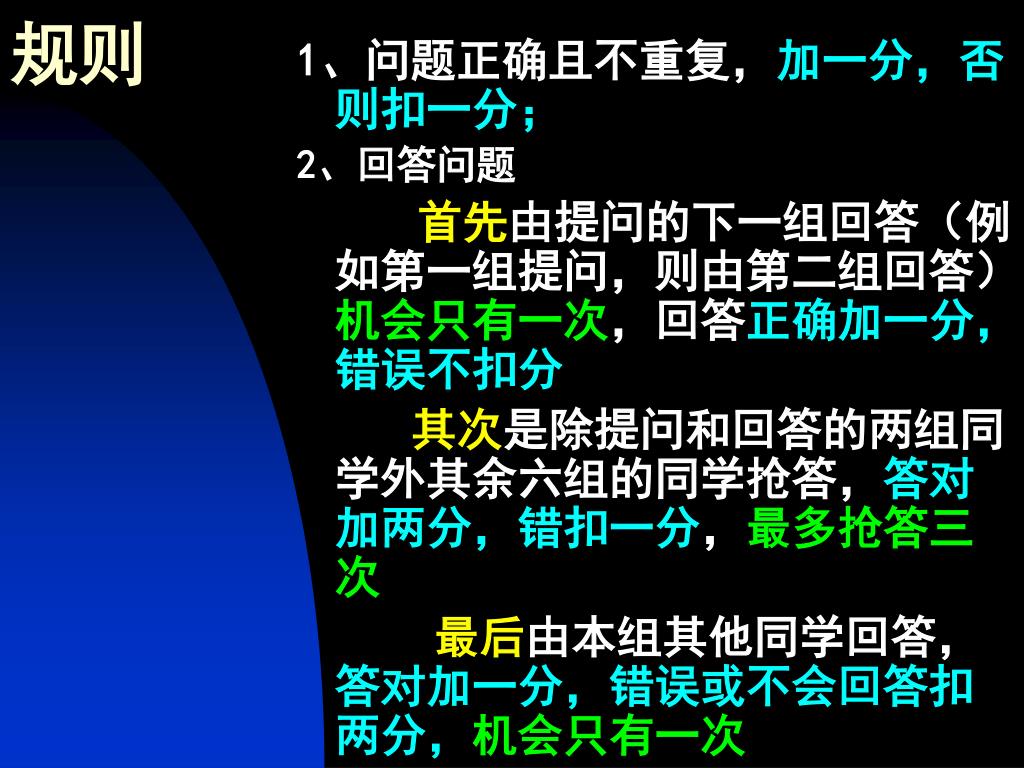 规则

1、问题正确且不重复，加一分，否则扣一分；

2、回答问题

首先由提问的下一组回答（例如第一组提问，则由第二组回答）机会只有一次，回答正确加一分，错误不扣分

其次是除提问和回答的两组同学外其余六组的同学抢答，答对加两分，错扣一分，最多抢答三次

最后由本组其他同学回答，答对加一分，错误或不会回答扣两分，机会只有一次